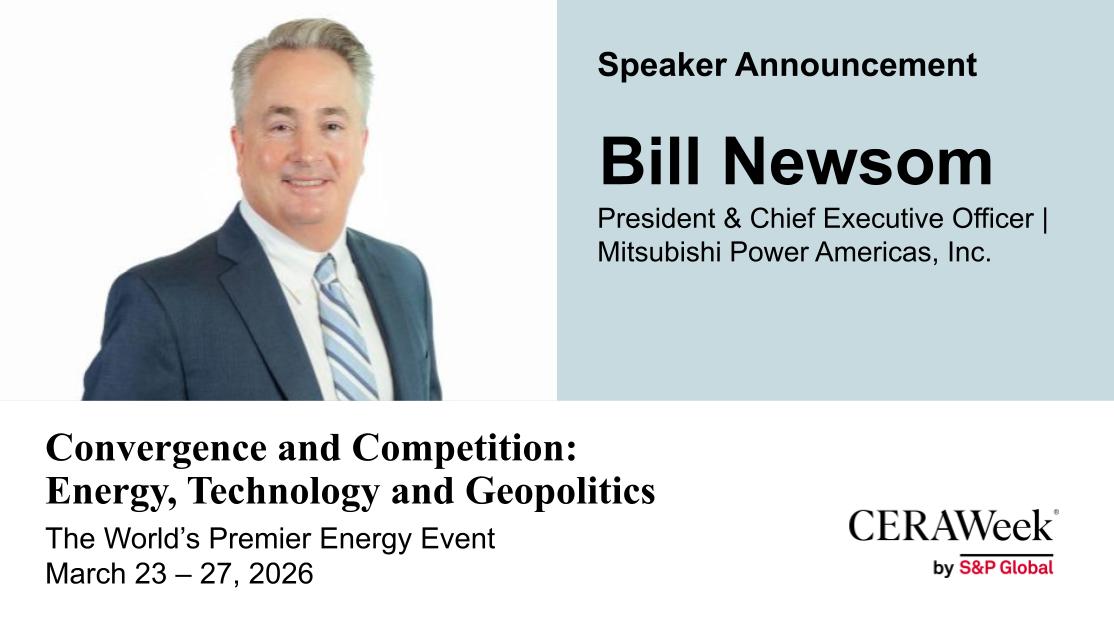 Speaker Announcement

Bill Newsom

President & Chief Executive Officer | Mitsubishi Power Americas, Inc.

Convergence and Competition: Energy, Technology and Geopolitics

The World's Premier Energy Event
March 23 – 27, 2026

CERAWeek®
by S&P Global